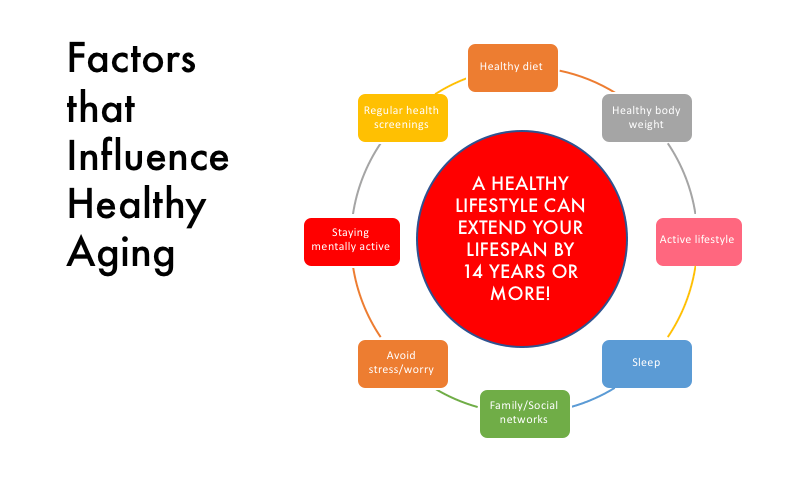 Factors that Influence Healthy Aging

A HEALTHY LIFESTYLE CAN EXTEND YOUR LIFESPAN BY 14 YEARS OR MORE!

Healthy diet

Healthy body weight

Active lifestyle

Sleep

Family/Social networks

Avoid stress/worry

Staying mentally active

Regular health screenings